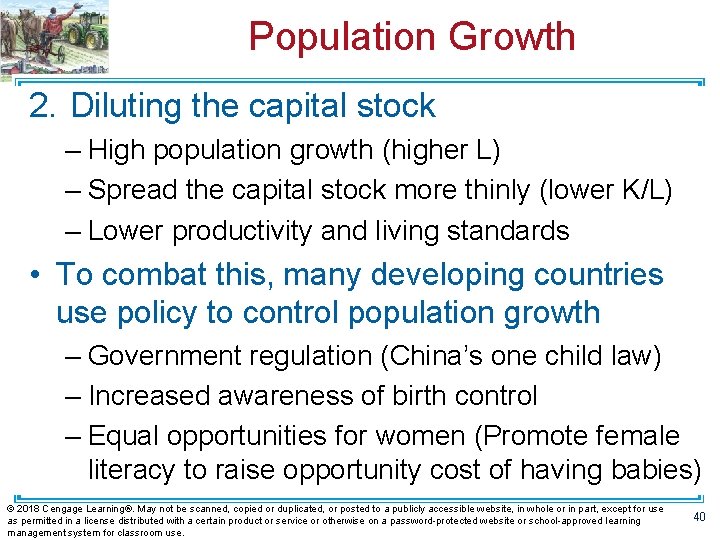 Population Growth

2. Diluting the capital stock

– High population growth (higher L)

– Spread the capital stock more thinly (lower K/L)

– Lower productivity and living standards

• To combat this, many developing countries use policy to control population growth

– Government regulation (China's one child law)

– Increased awareness of birth control

– Equal opportunities for women (Promote female literacy to raise opportunity cost of having babies)

© 2018 Cengage Learning®. May not be scanned, copied or duplicated, or posted to a publicly accessible website, in whole or in part, except for use as permitted in a license distributed with a certain product or service or otherwise on a password-protected website or school-approved learning management system for classroom use.

40